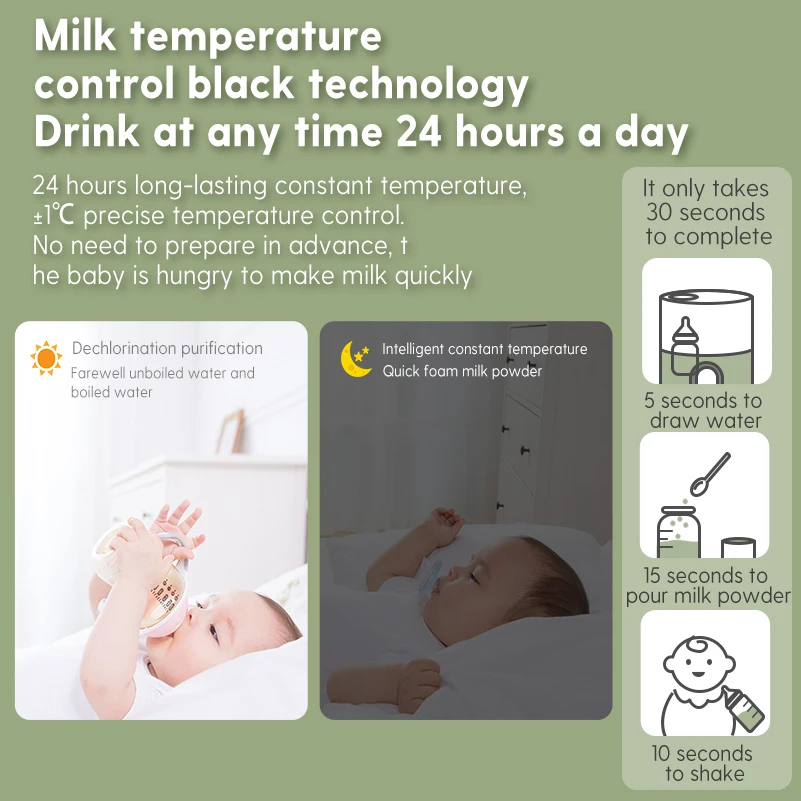 Milk temperature control black technology Drink at any time 24 hours a day

24 hours long-lasting constant temperature, ±1℃ precise temperature control. No need to prepare in advance, t he baby is hungry to make milk quickly

Dechlorination purification
Farewell unboiled water and boiled water

Intelligent constant temperature
Quick foam milk powder

It only takes 30 seconds to complete

5 seconds to draw water

15 seconds to pour milk powder

10 seconds to shake